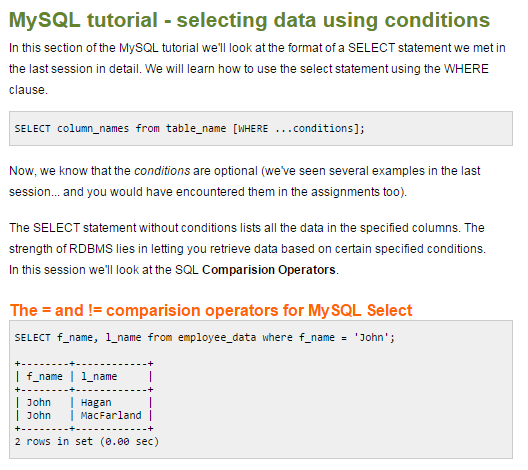 MySQL tutorial - selecting data using conditions

In this section of the MySQL tutorial we'll look at the format of a SELECT statement we met in the last session in detail. We will learn how to use the select statement using the WHERE clause.

SELECT column_names from table_name [WHERE ...conditions];

Now, we know that the conditions are optional (we've seen several examples in the last session... and you would have encountered them in the assignments too).

The SELECT statement without conditions lists all the data in the specified columns. The strength of RDBMS lies in letting you retrieve data based on certain specified conditions.
In this session we'll look at the SQL Comparision Operators.

The = and != comparision operators for MySQL Select

SELECT f_name, l_name from employee_data where f_name = 'John';

+--------+------------+
| f_name | l_name     |
+--------+------------+
| John   | Hagan      |
| John   | MacFarland |
+--------+------------+
2 rows in set (0.00 sec)